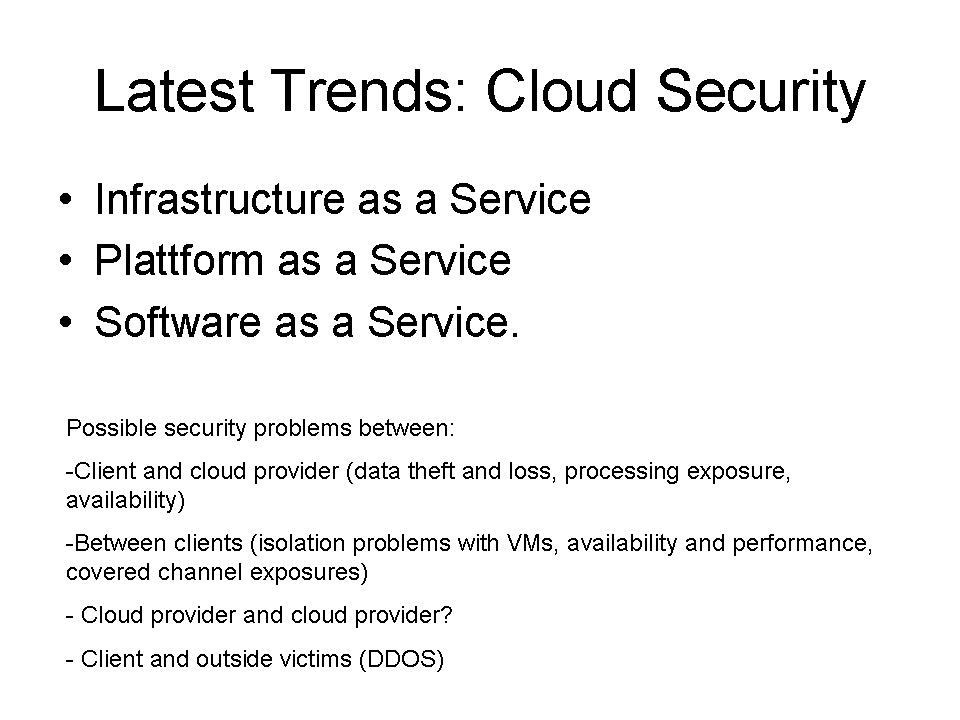 Latest Trends: Cloud Security

• Infrastructure as a Service
• Plattform as a Service
• Software as a Service.

Possible security problems between:

-Client and cloud provider (data theft and loss, processing exposure, availability)

-Between clients (isolation problems with VMs, availability and performance, covered channel exposures)

- Cloud provider and cloud provider?

- Client and outside victims (DDOS)